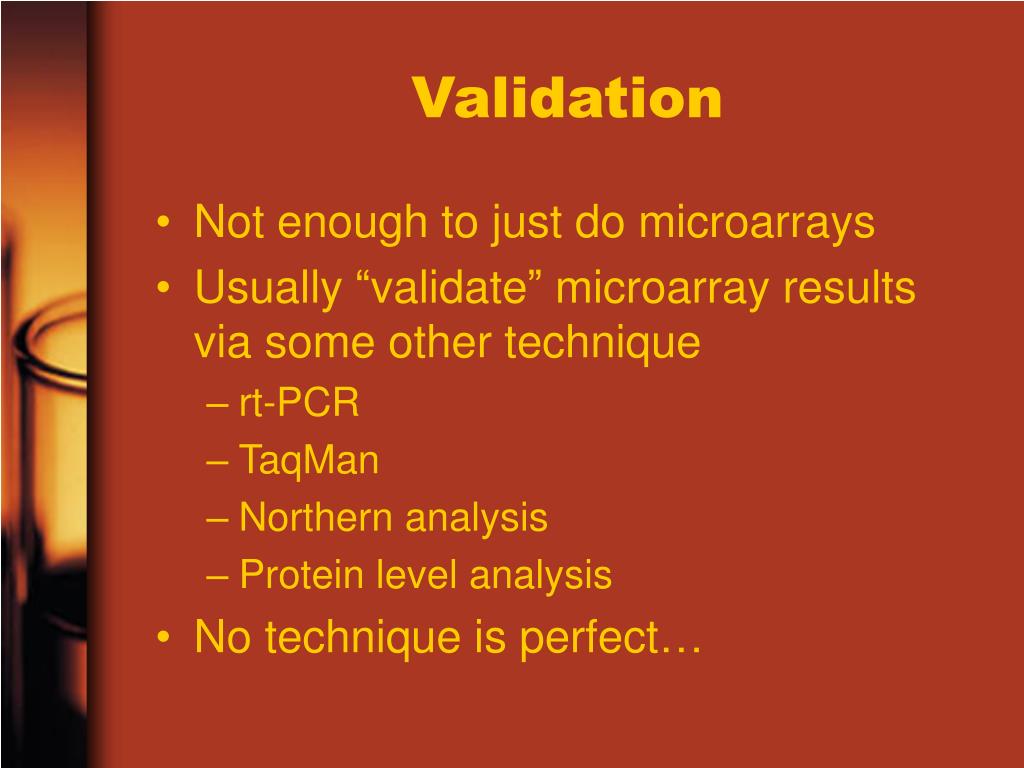 Validation

• Not enough to just do microarrays
• Usually “validate” microarray results via some other technique
  – rt-PCR
  – TaqMan
  – Northern analysis
  – Protein level analysis
• No technique is perfect…